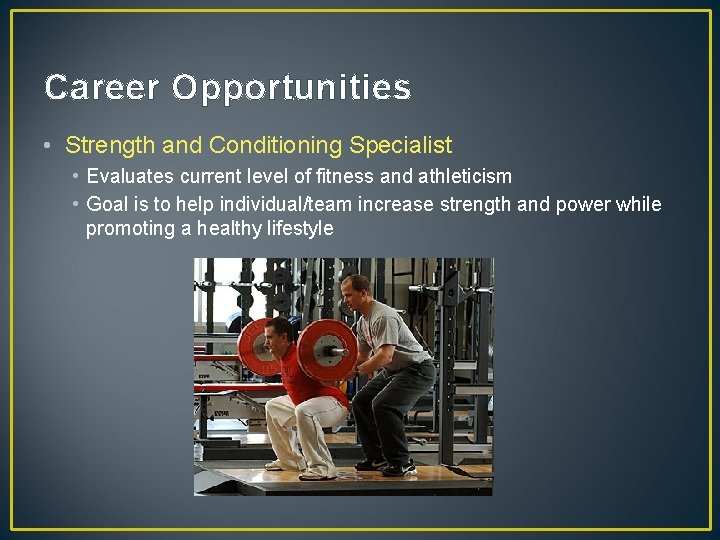 Career Opportunities

• Strength and Conditioning Specialist
  • Evaluates current level of fitness and athleticism
  • Goal is to help individual/team increase strength and power while promoting a healthy lifestyle